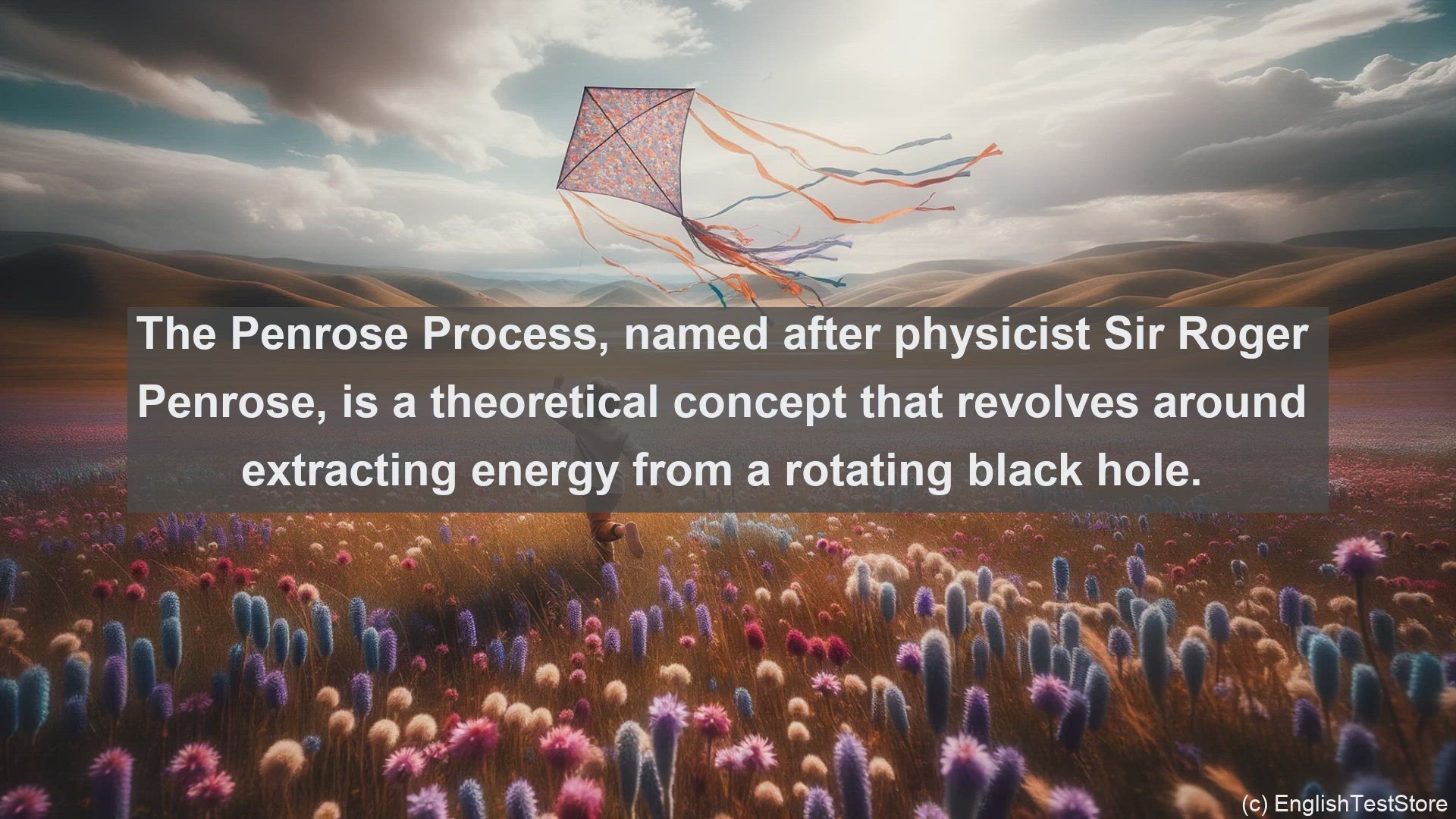 The Penrose Process, named after physicist Sir Roger Penrose, is a theoretical concept that revolves around extracting energy from a rotating black hole.

(c) EnglishTestStore